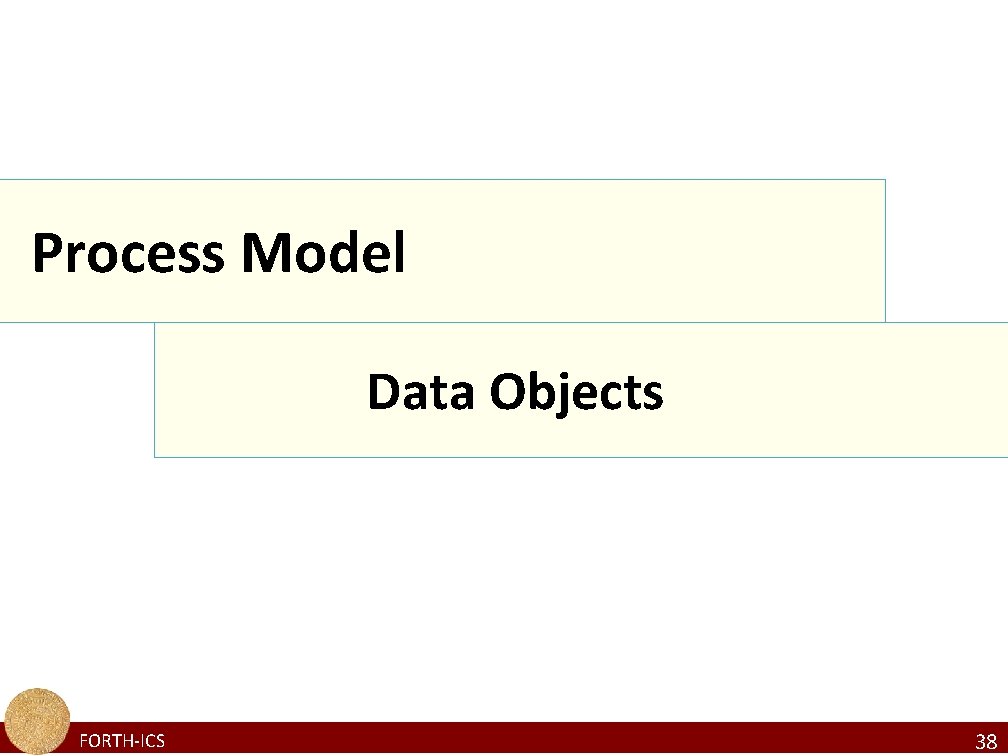 Process Model

Data Objects

FORTH-ICS

38